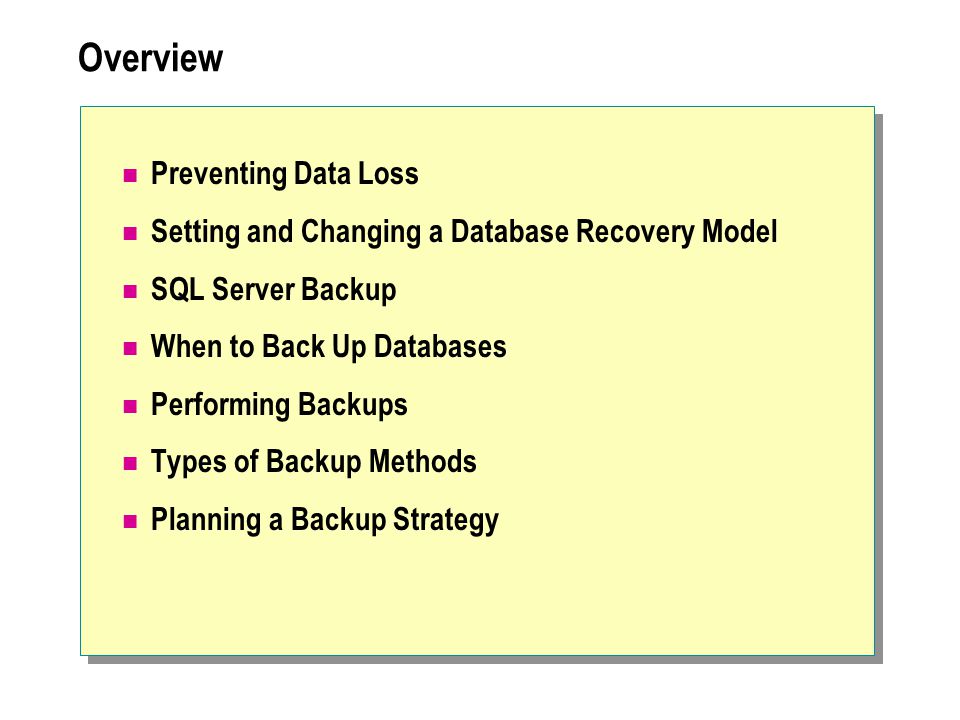 Overview

- Preventing Data Loss
- Setting and Changing a Database Recovery Model
- SQL Server Backup
- When to Back Up Databases
- Performing Backups
- Types of Backup Methods
- Planning a Backup Strategy